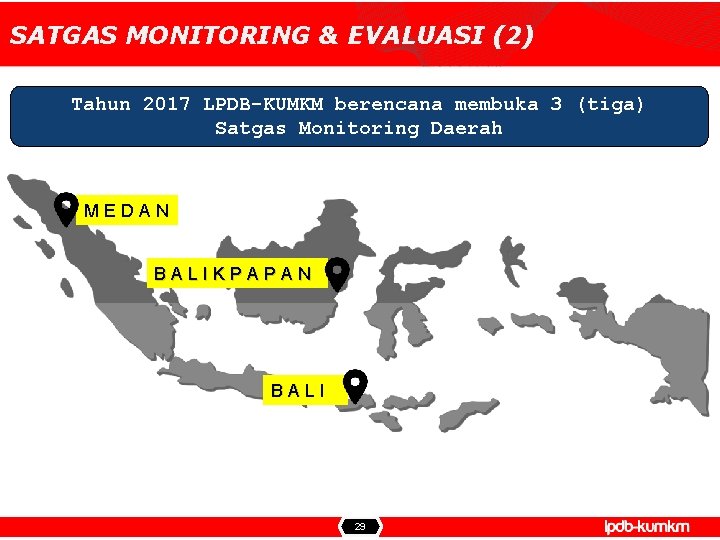 SATGAS MONITORING & EVALUASI (2)

Tahun 2017 LPDB-KUMKM berencana membuka 3 (tiga) Satgas Monitoring Daerah

MEDAN

BALIKPAPAN

BALI

29

lpdb-kumkm